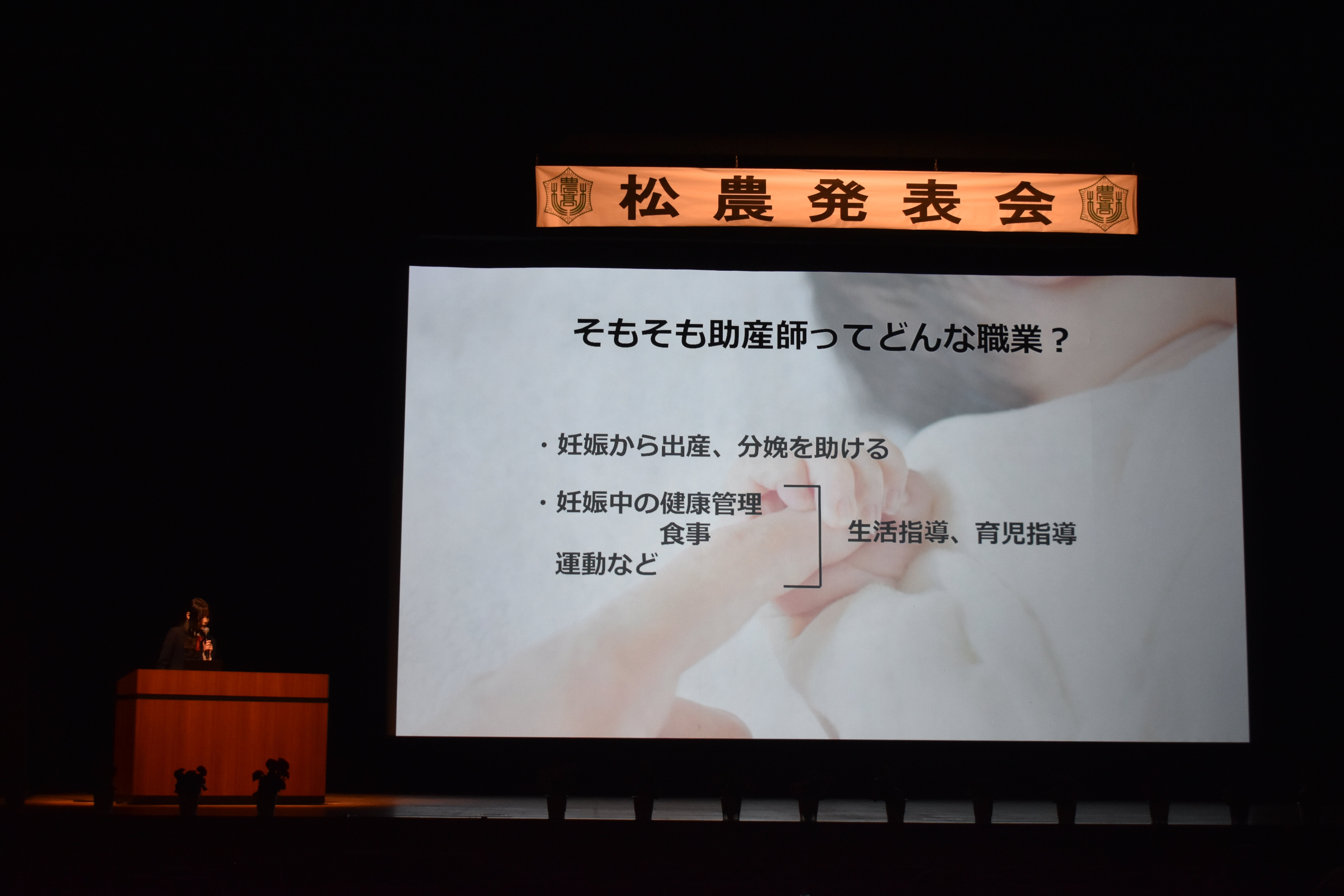 農高 松農発表会 農高

そもそも助産師ってどんな職業？

・妊娠から出産、分娩を助ける

・妊娠中の健康管理
食事
運動など

生活指導、育児指導